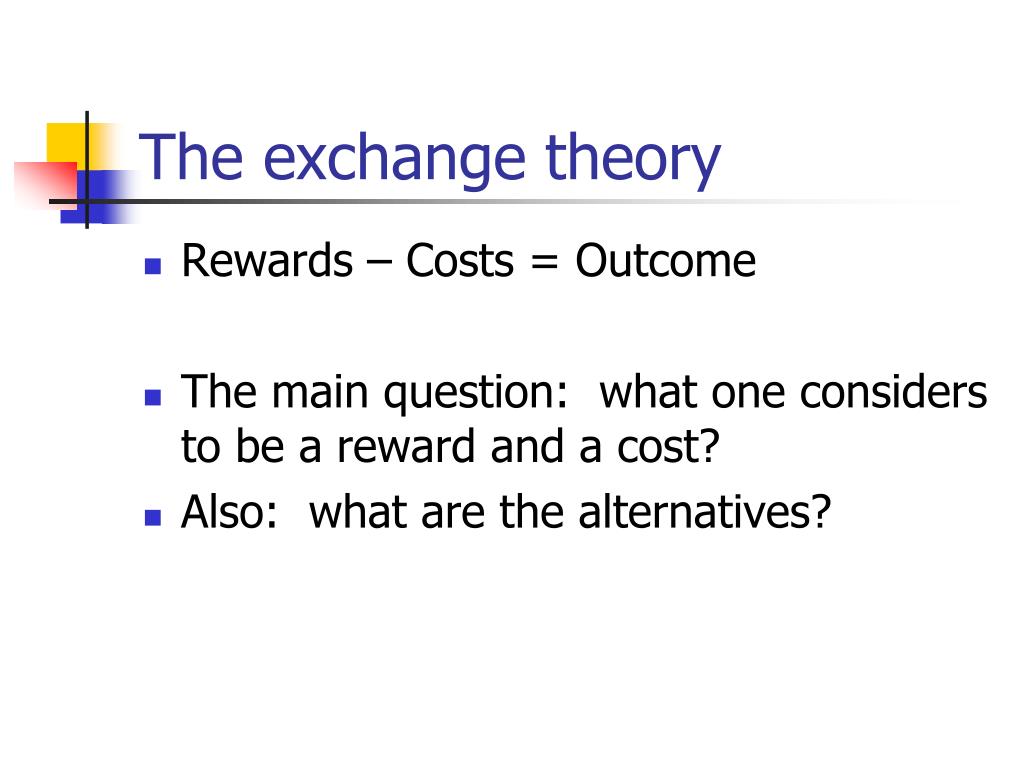 The exchange theory

- Rewards – Costs = Outcome

- The main question: what one considers to be a reward and a cost?
- Also: what are the alternatives?